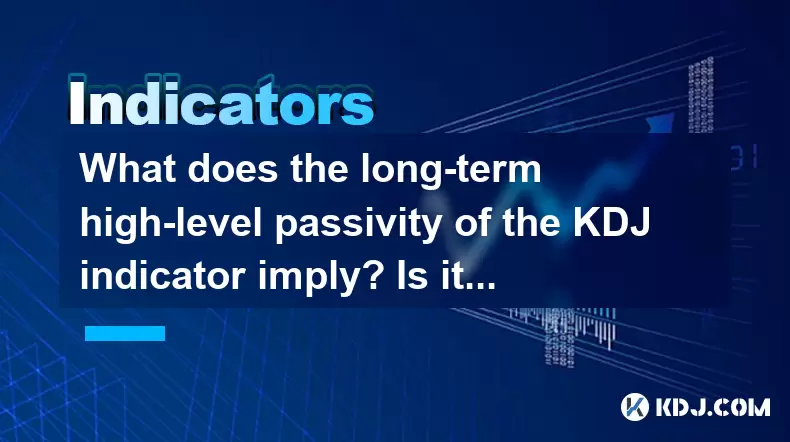 Indicators

What does the long-term high-level passivity of the KDJ indicator imply? Is it...

KDJ.COM